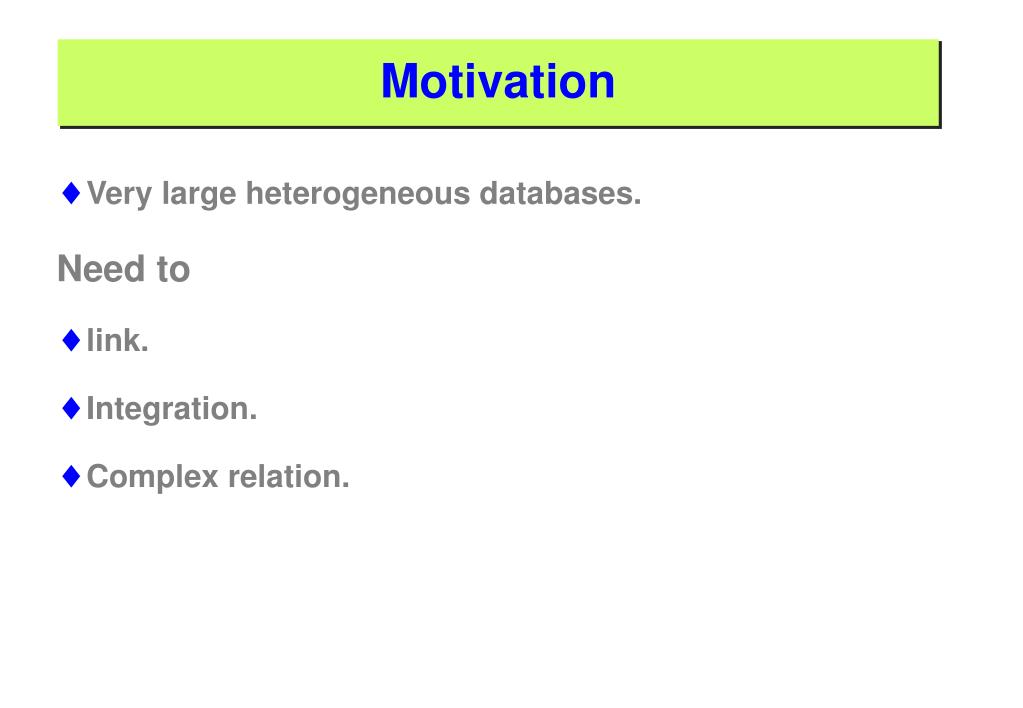 Motivation

♦ Very large heterogeneous databases.

Need to

♦ link.

♦ Integration.

♦ Complex relation.